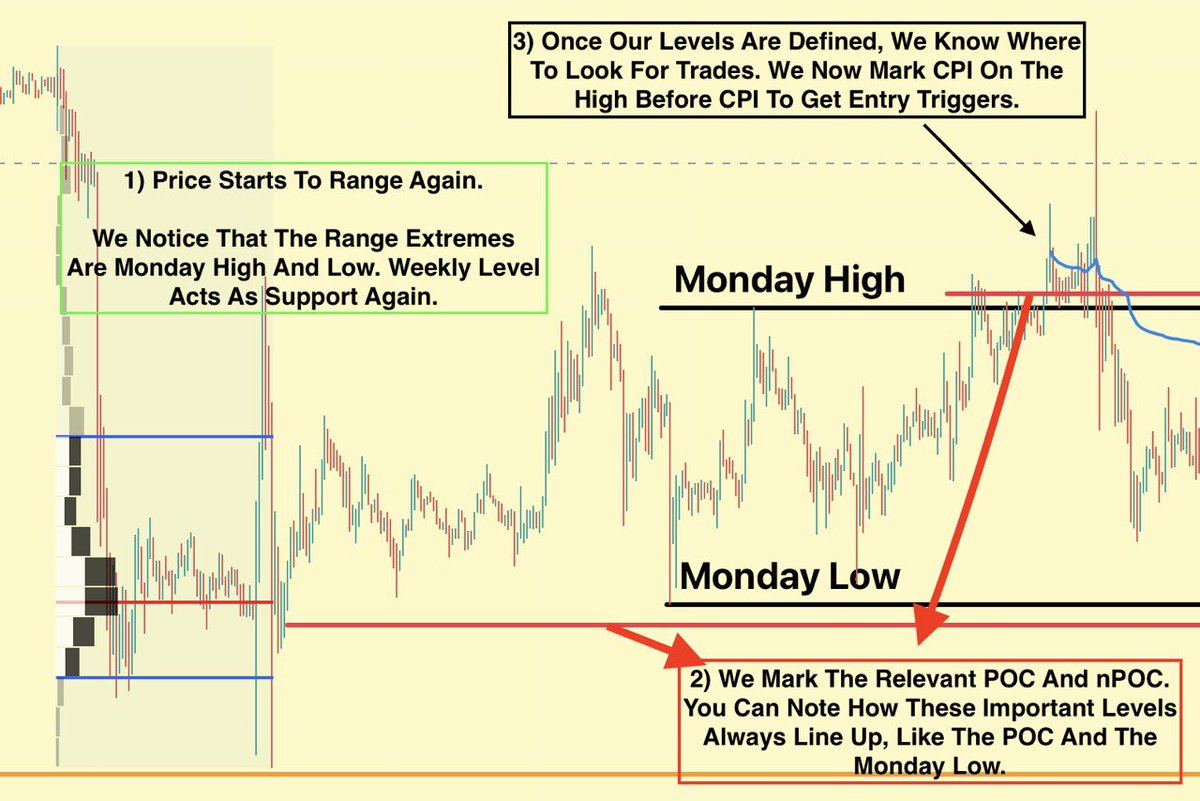 3) Once Our Levels Are Defined, We Know Where To Look For Trades. We Now Mark CPI On The High Before CPI To Get Entry Triggers.

1) Price Starts To Range Again.

We Notice That The Range Extremes Are Monday High And Low. Weekly Level Acts As Support Again.

Monday High

Monday Low

2) We Mark The Relevant POC And nPOC. You Can Note How These Important Levels Always Line Up, Like The POC And The Monday Low.